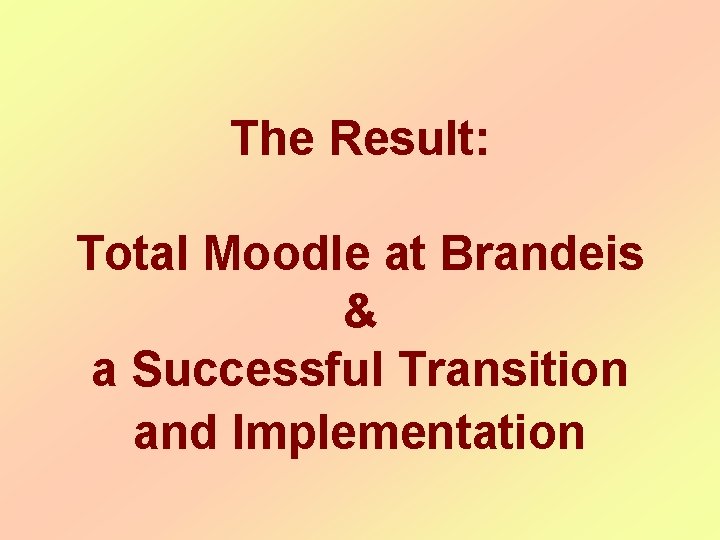 The Result:

Total Moodle at Brandeis
&
a Successful Transition and Implementation